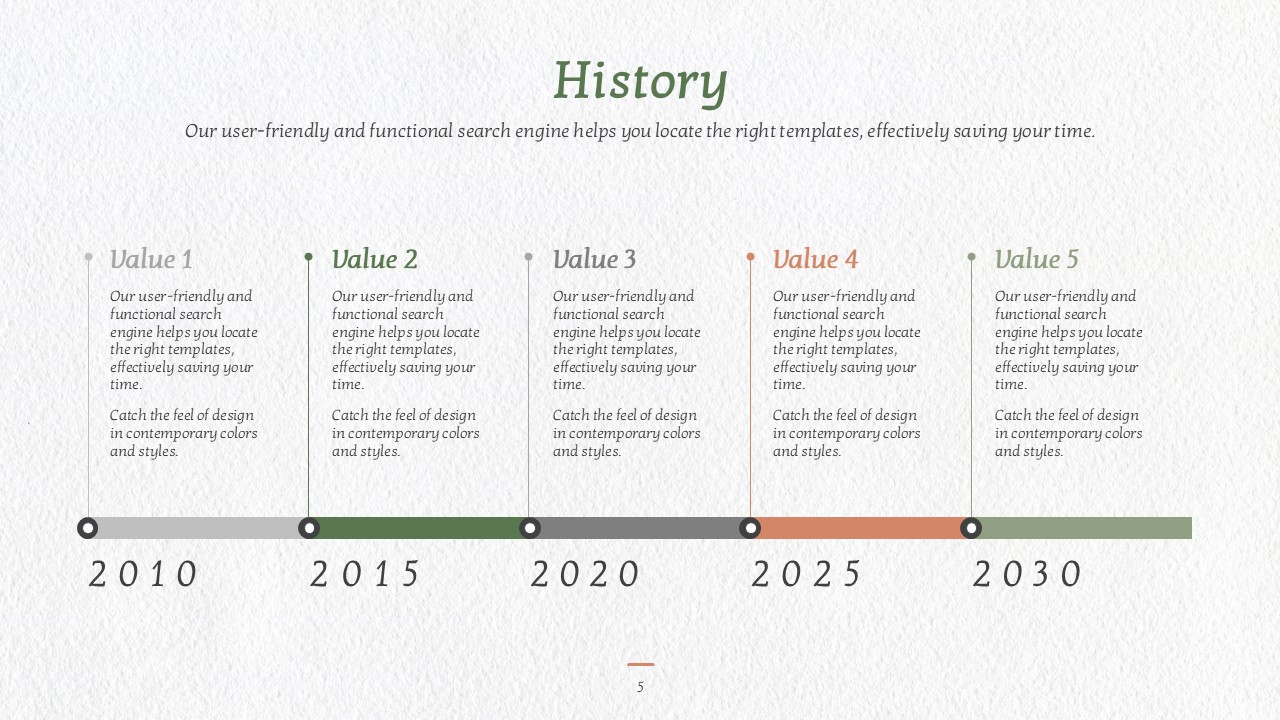 History

Our user-friendly and functional search engine helps you locate the right templates, effectively saving your time.

Value 1

Our user-friendly and functional search engine helps you locate the right templates, effectively saving your time.

Catch the feel of design in contemporary colors and styles.

Value 2

Our user-friendly and functional search engine helps you locate the right templates, effectively saving your time.

Catch the feel of design in contemporary colors and styles.

Value 3

Our user-friendly and functional search engine helps you locate the right templates, effectively saving your time.

Catch the feel of design in contemporary colors and styles.

Value 4

Our user-friendly and functional search engine helps you locate the right templates, effectively saving your time.

Catch the feel of design in contemporary colors and styles.

Value 5

Our user-friendly and functional search engine helps you locate the right templates, effectively saving your time.

Catch the feel of design in contemporary colors and styles.

2010

2015

2020

2025

2030

5